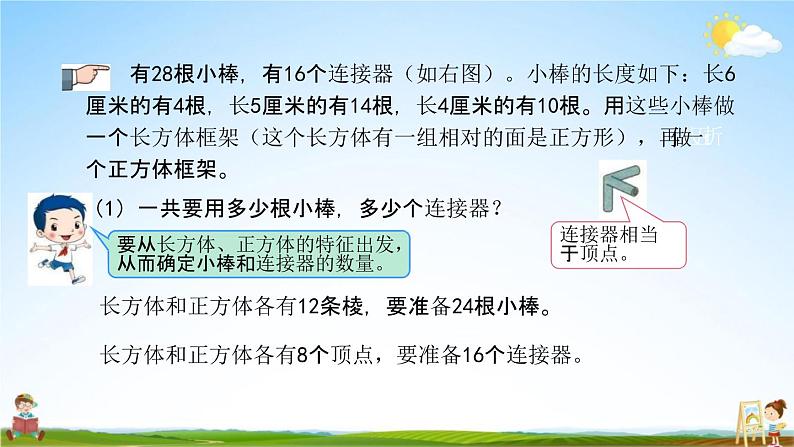 有28根小棒，有16个连接器（如右图）。小棒的长度如下：长6厘米的有4根，长5厘米的有14根，长4厘米的有10根。用这些小棒做一个长方体框架（这个长方体有一组相对的面是正方形），再做一个正方体框架。

（1）一共要用多少根小棒，多少个连接器？

要从长方体、正方体的特征出发，从而确定小棒和连接器的数量。

连接器相当于顶点。

长方体和正方体各有12条棱，要准备24根小棒。

长方体和正方体各有8个顶点，要准备16个连接器。